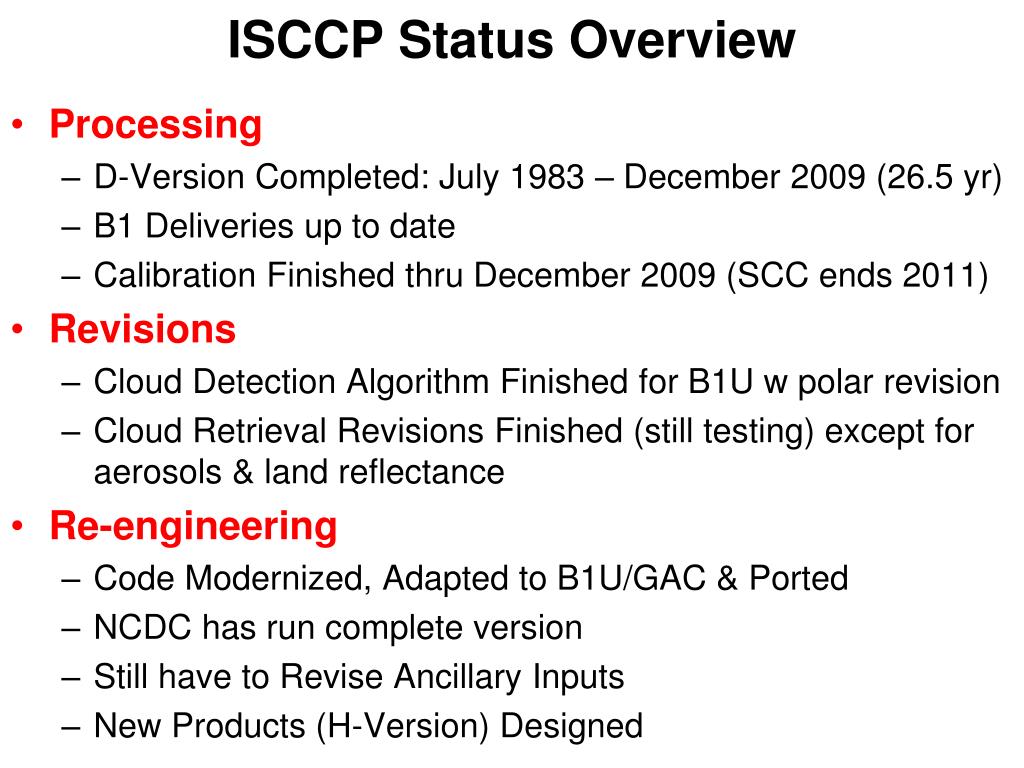 ISCCP Status Overview

• Processing
– D-Version Completed: July 1983 – December 2009 (26.5 yr)
– B1 Deliveries up to date
– Calibration Finished thru December 2009 (SCC ends 2011)

• Revisions
– Cloud Detection Algorithm Finished for B1U w polar revision
– Cloud Retrieval Revisions Finished (still testing) except for aerosols & land reflectance

• Re-engineering
– Code Modernized, Adapted to B1U/GAC & Ported
– NCDC has run complete version
– Still have to Revise Ancillary Inputs
– New Products (H-Version) Designed